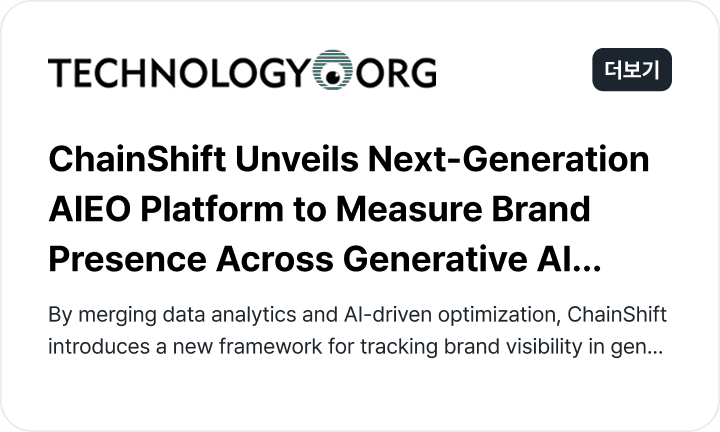 TECHNOLOGY ORG

더보기

ChainShift Unveils Next-Generation AIEO Platform to Measure Brand Presence Across Generative AI...

By merging data analytics and AI-driven optimization, ChainShift introduces a new framework for tracking brand visibility in gen...